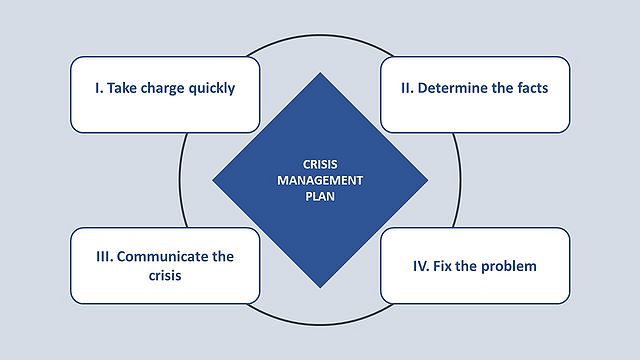 I. Take charge quickly

II. Determine the facts

CRISIS MANAGEMENT PLAN

III. Communicate the crisis

IV. Fix the problem